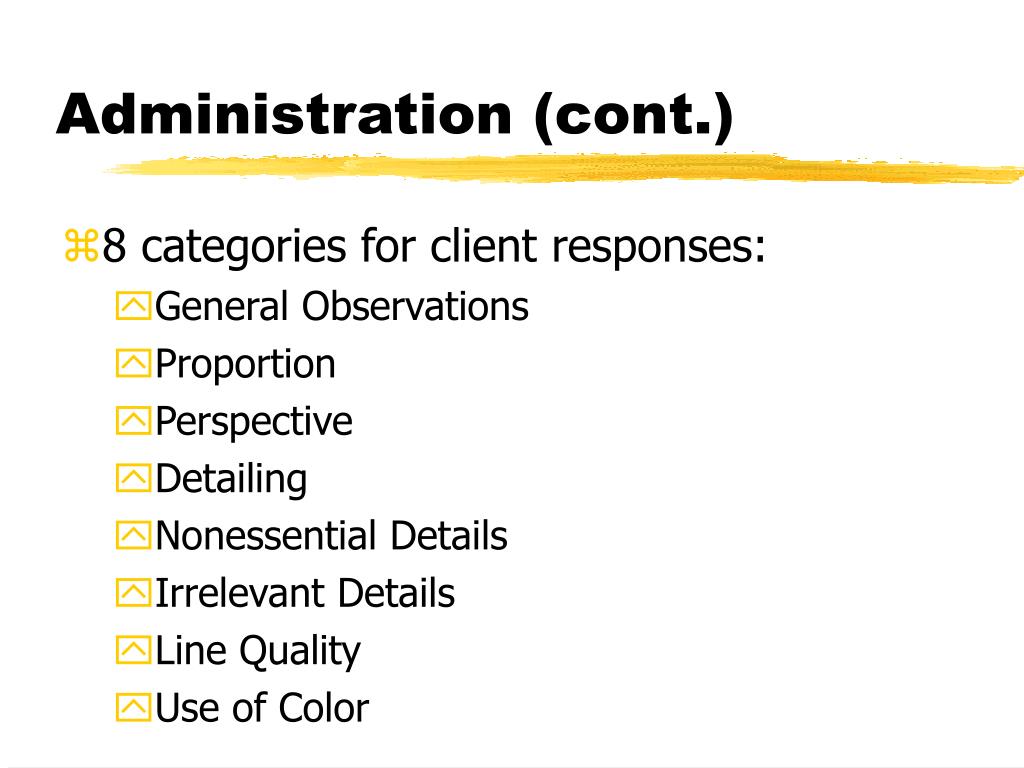 Administration (cont.)

8 categories for client responses:

General Observations

Proportion

Perspective

Detailing

Nonessential Details

Irrelevant Details

Line Quality

Use of Color